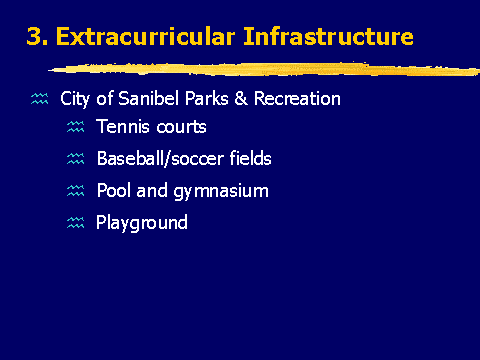 3. Extracurricular Infrastructure

City of Sanibel Parks & Recreation

Tennis courts

Baseball/soccer fields

Pool and gymnasium

Playground